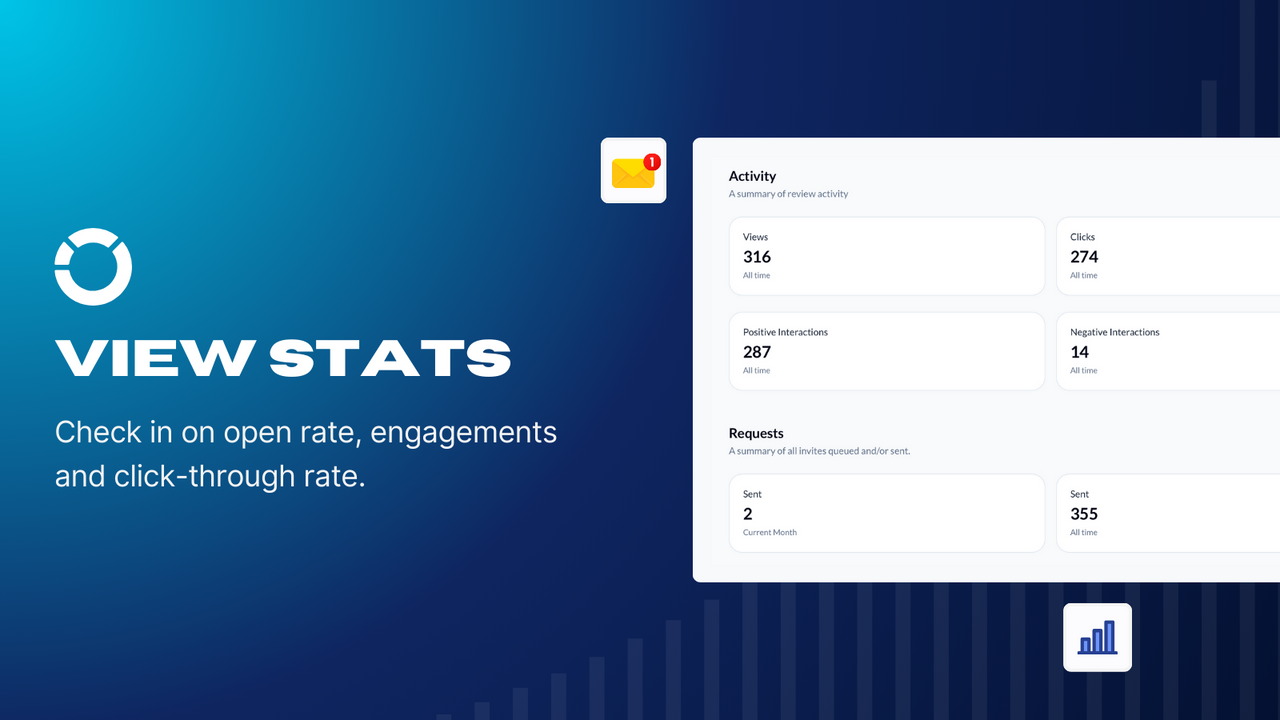 VIEW STATS

Check in on open rate, engagements and click-through rate.

1

Activity
A summary of review activity

Views
316
All time

Clicks
274
All time

Positive Interactions
287
All time

Negative Interactions
14
All time

Requests
A summary of all invites queued and/or sent.

Sent
2
Current Month

Sent
355
All time